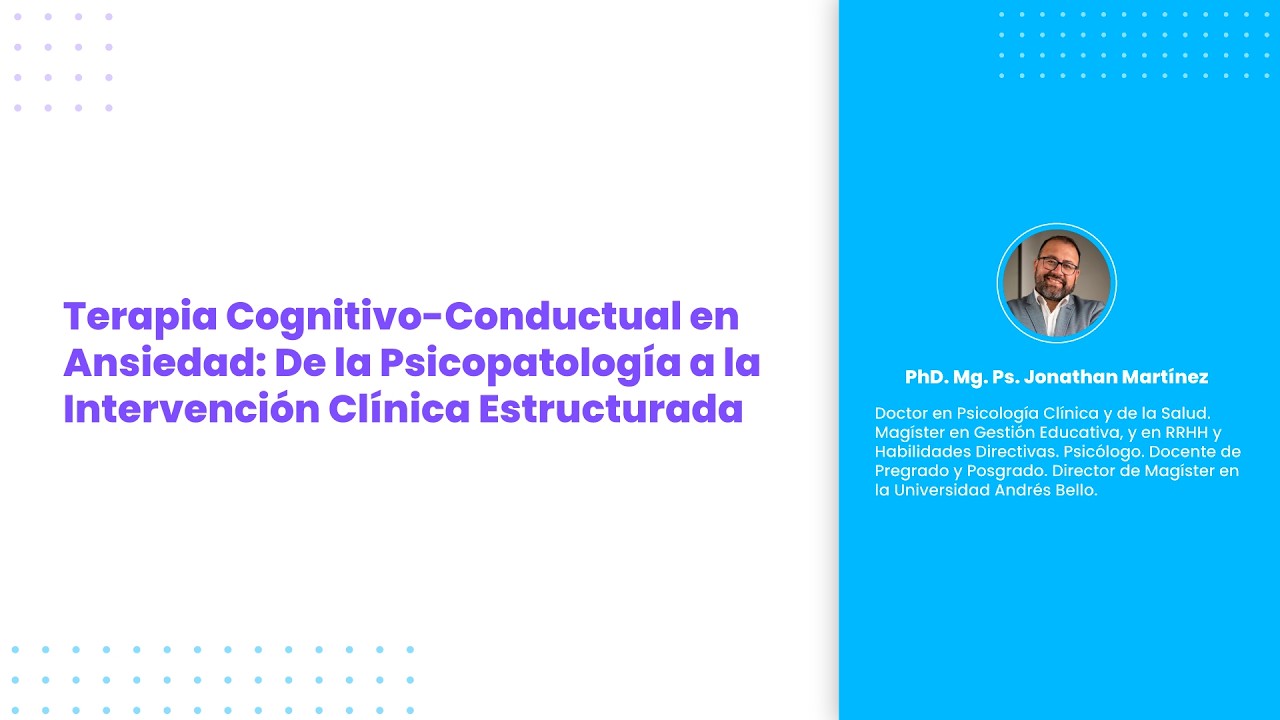 Terapia Cognitivo-Conductual en Ansiedad: De la Psicopatología a la Intervención Clínica Estructurada

PhD. Mg. Ps. Jonathan Martínez

Doctor en Psicología Clínica y de la Salud. Magíster en Gestión Educativa, y en RRHH y Habilidades Directivas. Psicólogo. Docente de Pregrado y Posgrado. Director de Magíster en la Universidad Andrés Bello.